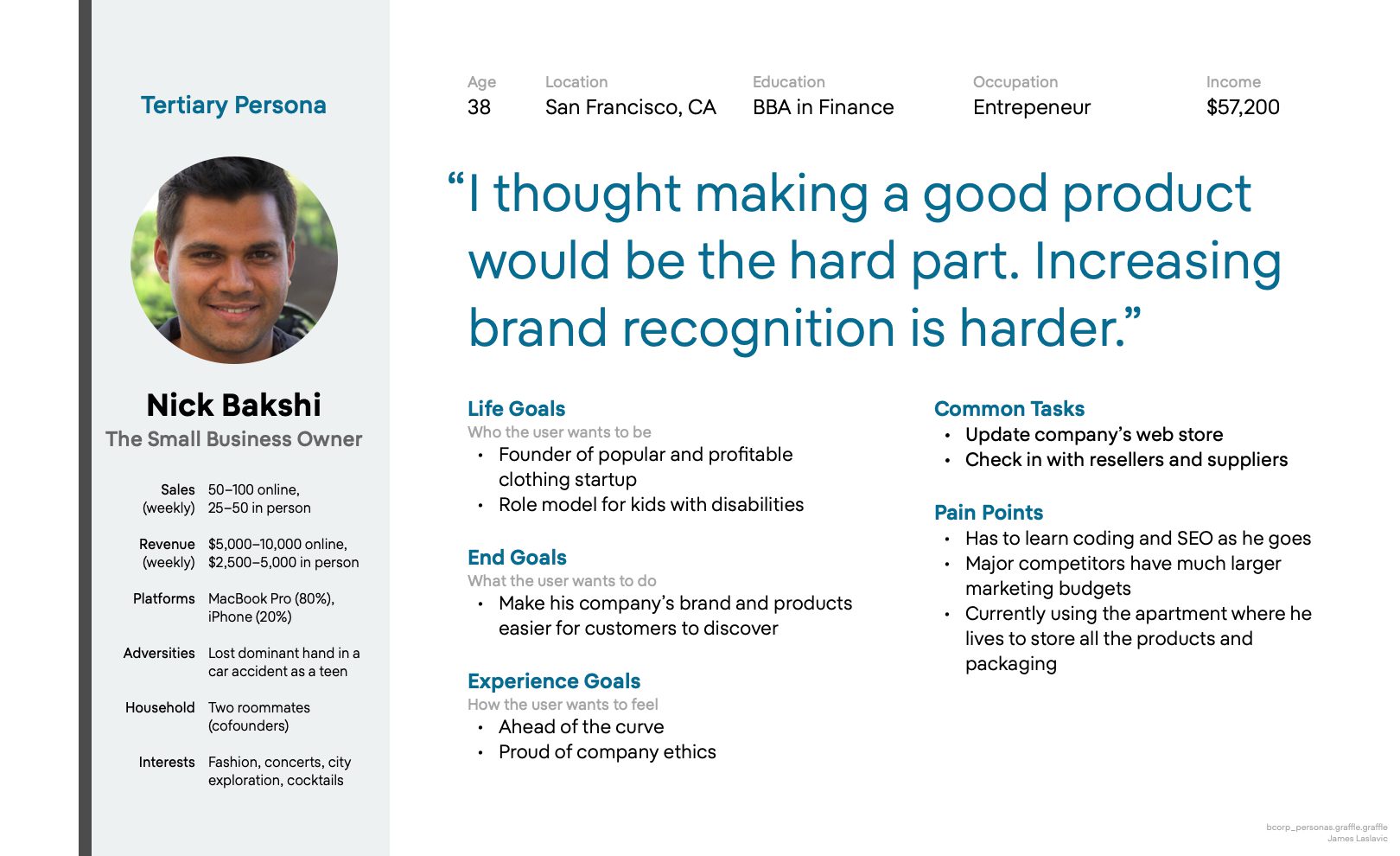 Tertiary Persona

Nick Bakshi
The Small Business Owner

| | |
|---|---|
| Sales (weekly) | 50–100 online, 25–50 in person |
| Revenue (weekly) | $5,000–10,000 online, $2,500–5,000 in person |
| Platforms | MacBook Pro (80%), iPhone (20%) |
| Adversities | Lost dominant hand in a car accident as a teen |
| Household | Two roommates (cofounders) |
| Interests | Fashion, concerts, city exploration, cocktails |

| Age | Location | Education | Occupation | Income |
|---|---|---|---|---|
| 38 | San Francisco, CA | BBA in Finance | Entrepeneur | $57,200 |

“I thought making a good product would be the hard part. Increasing brand recognition is harder.”

Life Goals
Who the user wants to be
• Founder of popular and profitable clothing startup
• Role model for kids with disabilities

End Goals
What the user wants to do
• Make his company’s brand and products easier for customers to discover

Experience Goals
How the user wants to feel
• Ahead of the curve
• Proud of company ethics

Common Tasks
• Update company’s web store
• Check in with resellers and suppliers

Pain Points
• Has to learn coding and SEO as he goes
• Major competitors have much larger marketing budgets
• Currently using the apartment where he lives to store all the products and packaging

bcorp_personas.graffle.graffle
James Laslavic